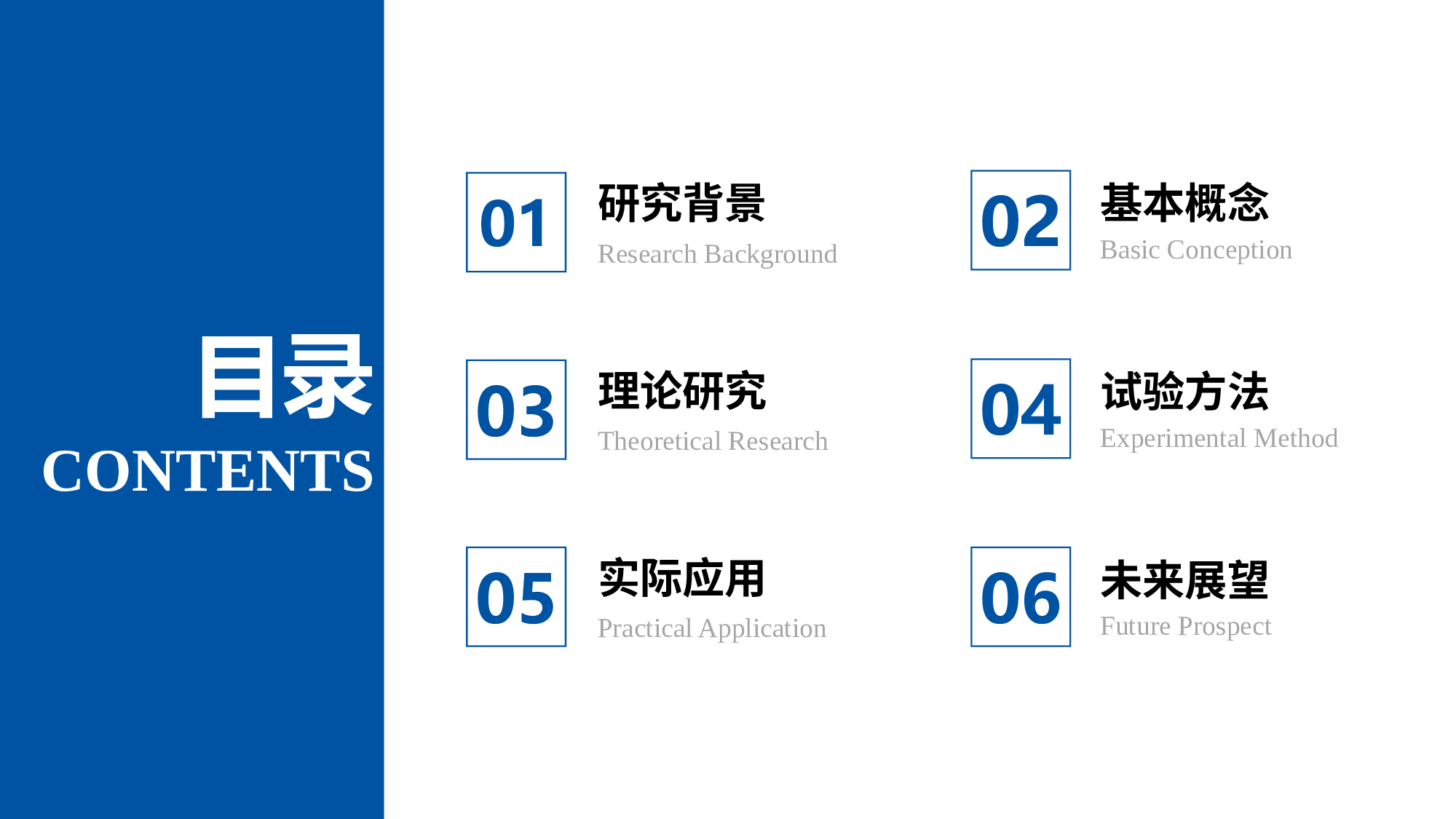 目录
CONTENTS

01
研究背景
Research Background

02
基本概念
Basic Conception

03
理论研究
Theoretical Research

04
试验方法
Experimental Method

05
实际应用
Practical Application

06
未来展望
Future Prospect